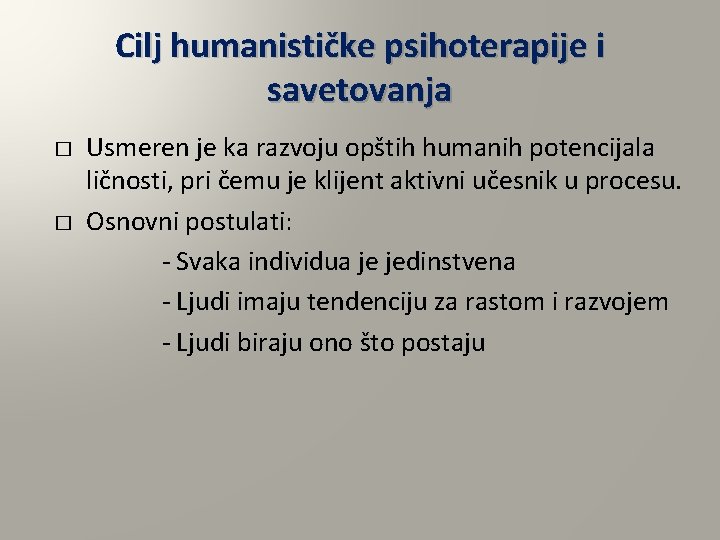 Cilj humanističke psihoterapije i savetovanja

□ Usmeren je ka razvoju opštih humanih potencijala ličnosti, pri čemu je klijent aktivni učesnik u procesu.

□ Osnovni postulati:

- Svaka individua je jedinstvena

- Ljudi imaju tendenciju za rastom i razvojem

- Ljudi biraju ono što postaju